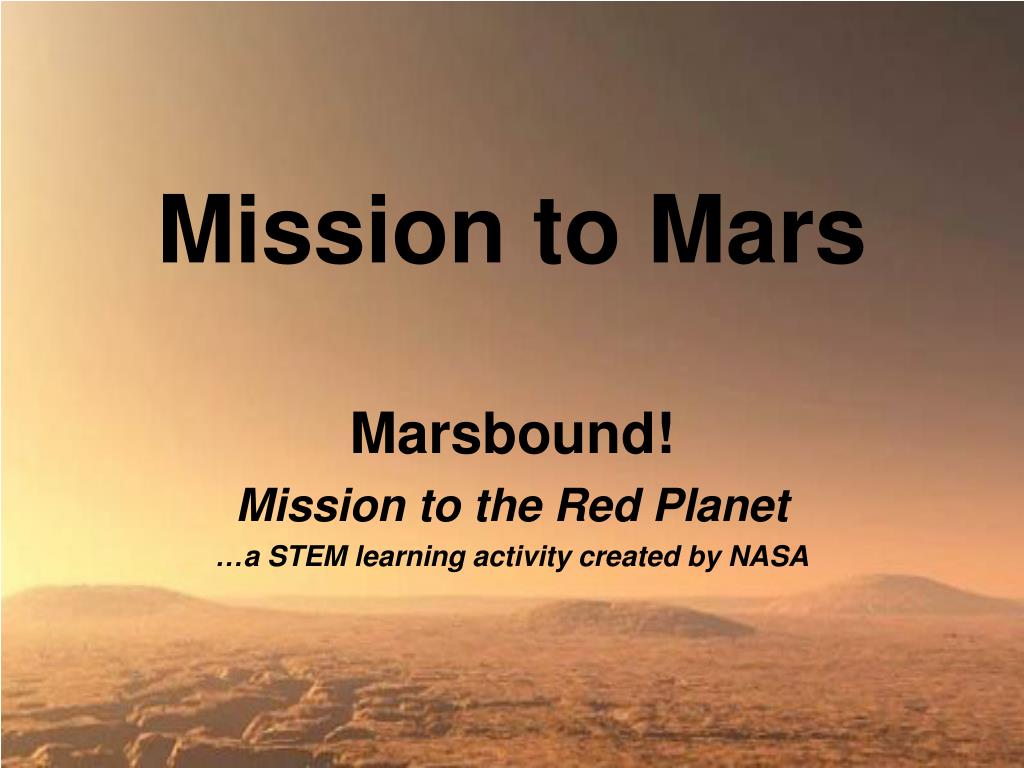 Mission to Mars

Marsbound!

Mission to the Red Planet

…a STEM learning activity created by NASA